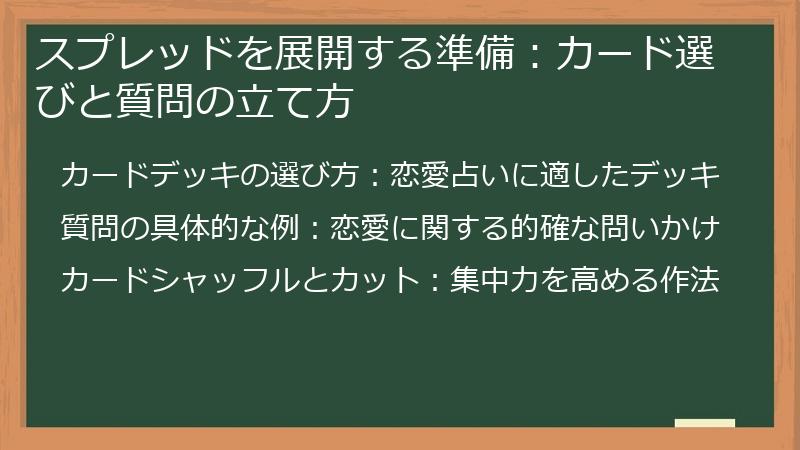 スプレッドを展開する準備：カード選びと質問の立て方

カードデッキの選び方：恋愛占いに適したデッキ

質問の具体的な例：恋愛に関する的確な問いかけ

カードシャッフルとカット：集中力を高める作法